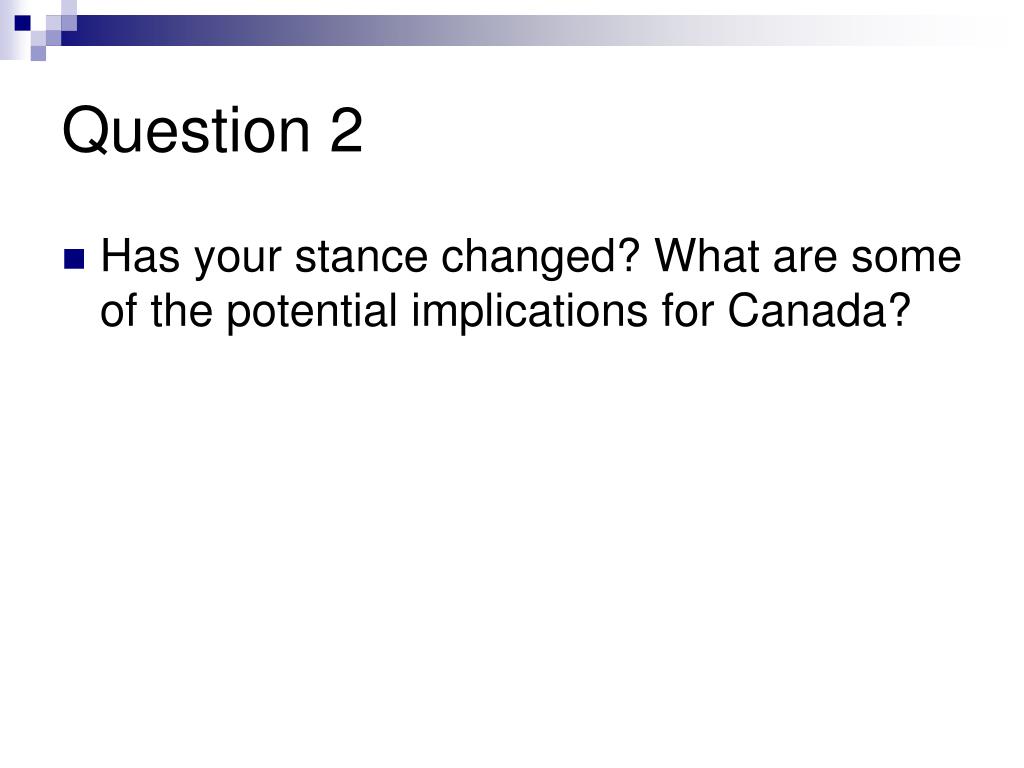 Question 2

Has your stance changed? What are some of the potential implications for Canada?